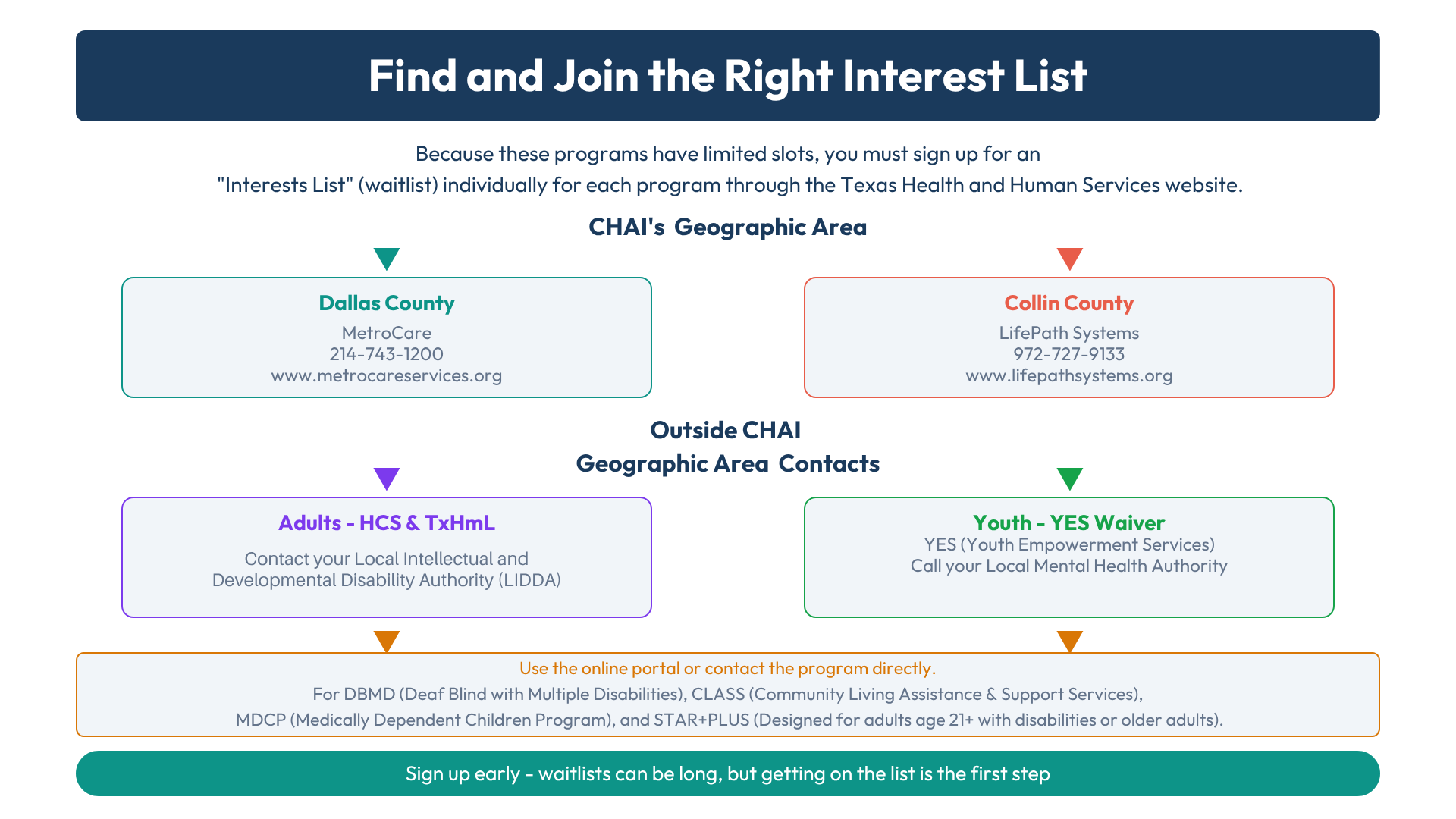 Find and Join the Right Interest List

Because these programs have limited slots, you must sign up for an "Interests List" (waitlist) individually for each program through the Texas Health and Human Services website.

CHAI's Geographic Area

Dallas County
MetroCare
214-743-1200
www.metrocareservices.org

Collin County
LifePath Systems
972-727-9133
www.lifepathsystems.org

Outside CHAI
Geographic Area Contacts

Adults - HCS & TxHmL
Contact your Local Intellectual and Developmental Disability Authority (LIDDA)

Youth - YES Waiver
YES (Youth Empowerment Services)
Call your Local Mental Health Authority

Use the online portal or contact the program directly.
For DBMD (Deaf Blind with Multiple Disabilities), CLASS (Community Living Assistance & Support Services), MDCP (Medically Dependent Children Program), and STAR+PLUS (Designed for adults age 21+ with disabilities or older adults).

Sign up early - waitlists can be long, but getting on the list is the first step